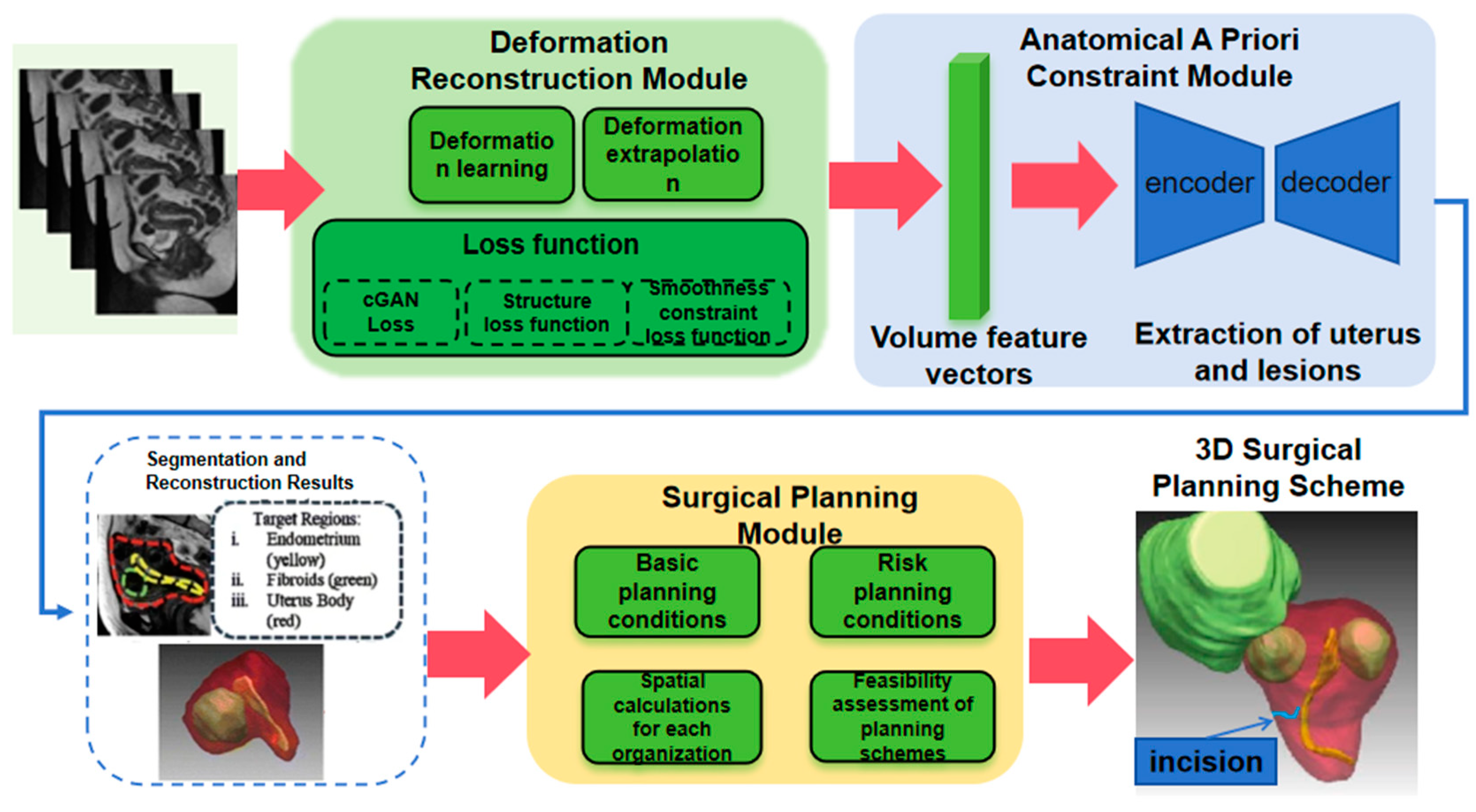 Deformation Reconstruction Module

Deformatio n learning

Deformation extrapolatio n

Loss function

cGAN Loss

Structure loss function

Smoothness constraint loss function

Anatomical A Priori Constraint Module

encoder

decoder

Volume feature vectors

Extraction of uterus and lesions

Segmentation and Reconstruction Results

Target Regions:
i. Endometrium (yellow)
ii. Fibroids (green)
iii. Uterus Body (red)

Surgical Planning Module

Basic planning conditions

Risk planning conditions

Spatial calculations for each organization

Feasibility assessment of planning schemes

3D Surgical Planning Scheme

incision